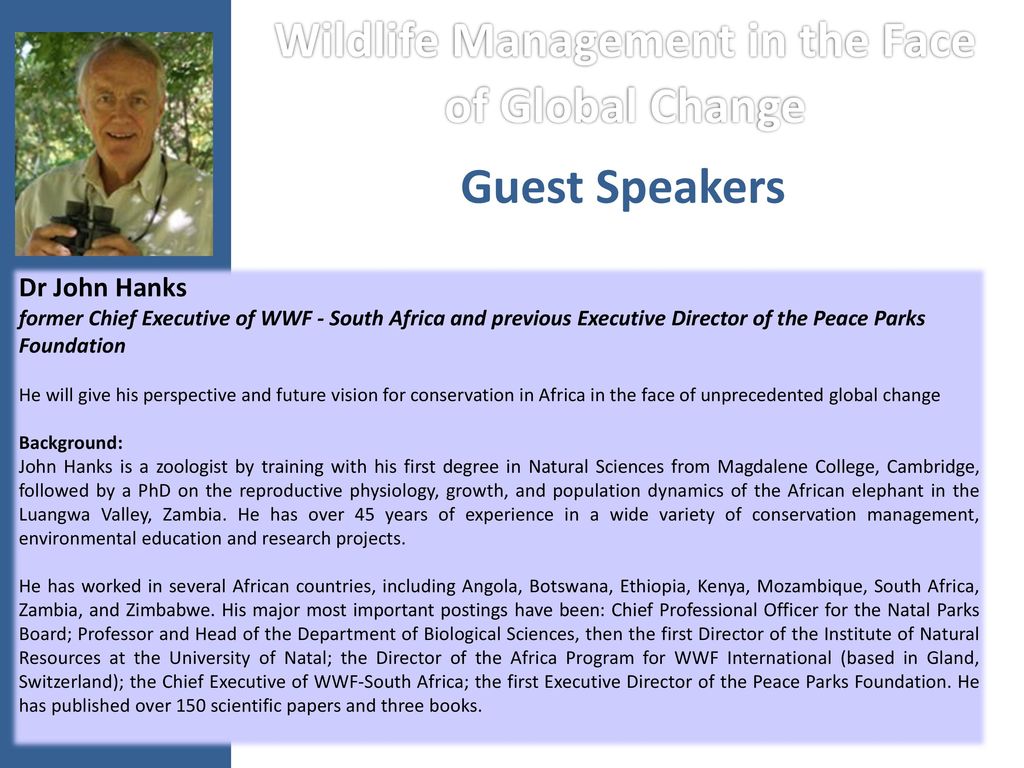 Wildlife Management in the Face of Global Change

Guest Speakers

Dr John Hanks
former Chief Executive of WWF - South Africa and previous Executive Director of the Peace Parks Foundation

He will give his perspective and future vision for conservation in Africa in the face of unprecedented global change

Background:
John Hanks is a zoologist by training with his first degree in Natural Sciences from Magdalene College, Cambridge, followed by a PhD on the reproductive physiology, growth, and population dynamics of the African elephant in the Luangwa Valley, Zambia. He has over 45 years of experience in a wide variety of conservation management, environmental education and research projects.

He has worked in several African countries, including Angola, Botswana, Ethiopia, Kenya, Mozambique, South Africa, Zambia, and Zimbabwe. His major most important postings have been: Chief Professional Officer for the Natal Parks Board; Professor and Head of the Department of Biological Sciences, then the first Director of the Institute of Natural Resources at the University of Natal; the Director of the Africa Program for WWF International (based in Gland, Switzerland); the Chief Executive of WWF-South Africa; the first Executive Director of the Peace Parks Foundation. He has published over 150 scientific papers and three books.